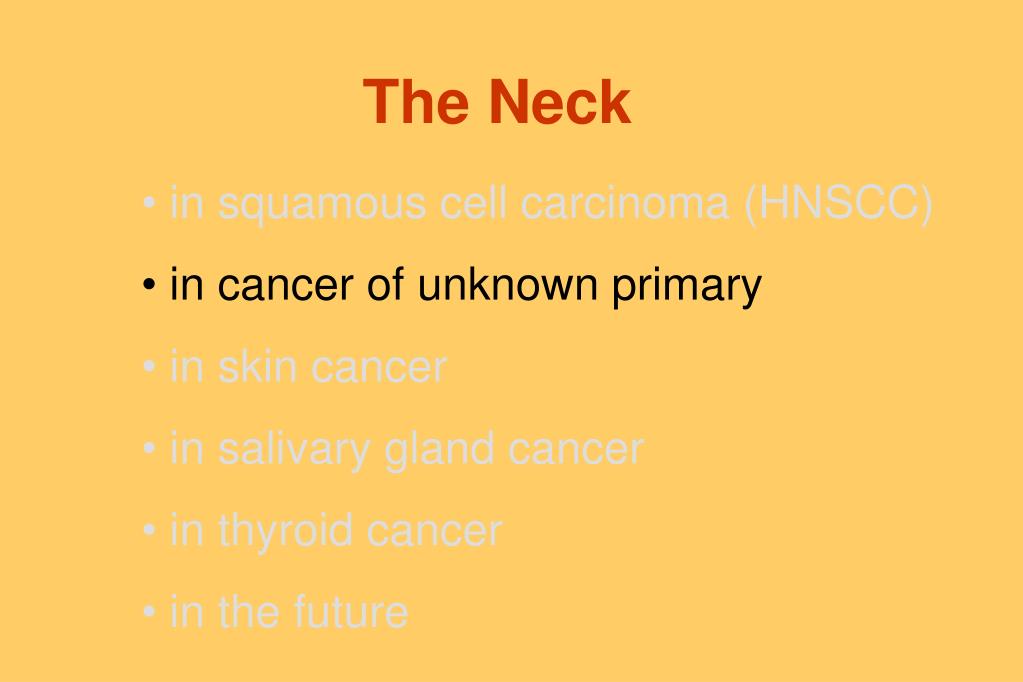 The Neck

• in squamous cell carcinoma (HNSCC)

• in cancer of unknown primary

• in skin cancer

• in salivary gland cancer

• in thyroid cancer

• in the future